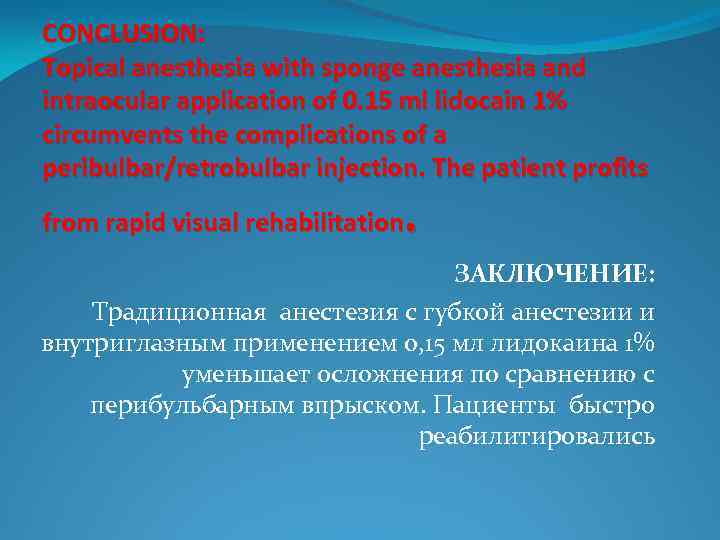 CONCLUSION:
Topical anesthesia with sponge anesthesia and intraocular application of 0.15 ml lidocain 1% circumvents the complications of a peribulbar/retrobulbar injection. The patient profits

from rapid visual rehabilitation.

ЗАКЛЮЧЕНИЕ:
Традиционная анестезия с губкой анестезии и внутриглазным применением 0,15 мл лидокаина 1% уменьшает осложнения по сравнению с перибульбарным впрыском. Пациенты быстро реабилитировались